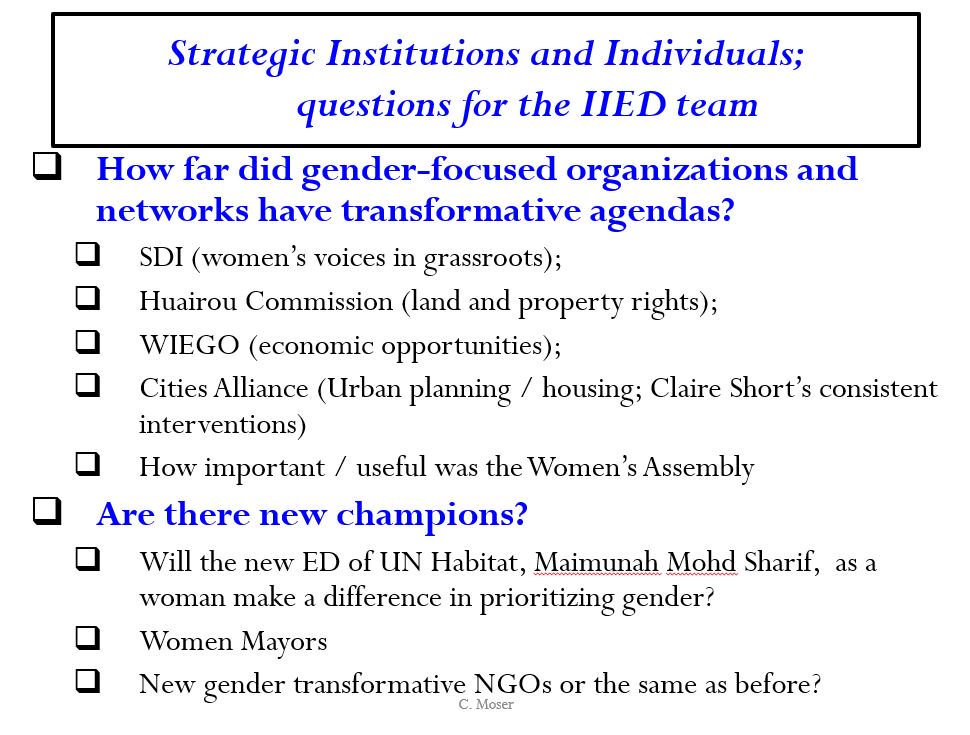 Strategic Institutions and Individuals; questions for the IIED team

❑ How far did gender-focused organizations and networks have transformative agendas?

❑ SDI (women's voices in grassroots);

❑ Huairou Commission (land and property rights);

❑ WIEGO (economic opportunities);

❑ Cities Alliance (Urban planning / housing; Claire Short's consistent interventions)

❑ How important / useful was the Women's Assembly

❑ Are there new champions?

❑ Will the new ED of UN Habitat, Maimunah Mohd Sharif, as a woman make a difference in prioritizing gender?

❑ Women Mayors

❑ New gender transformative NGOs or the same as before?

C. Moser